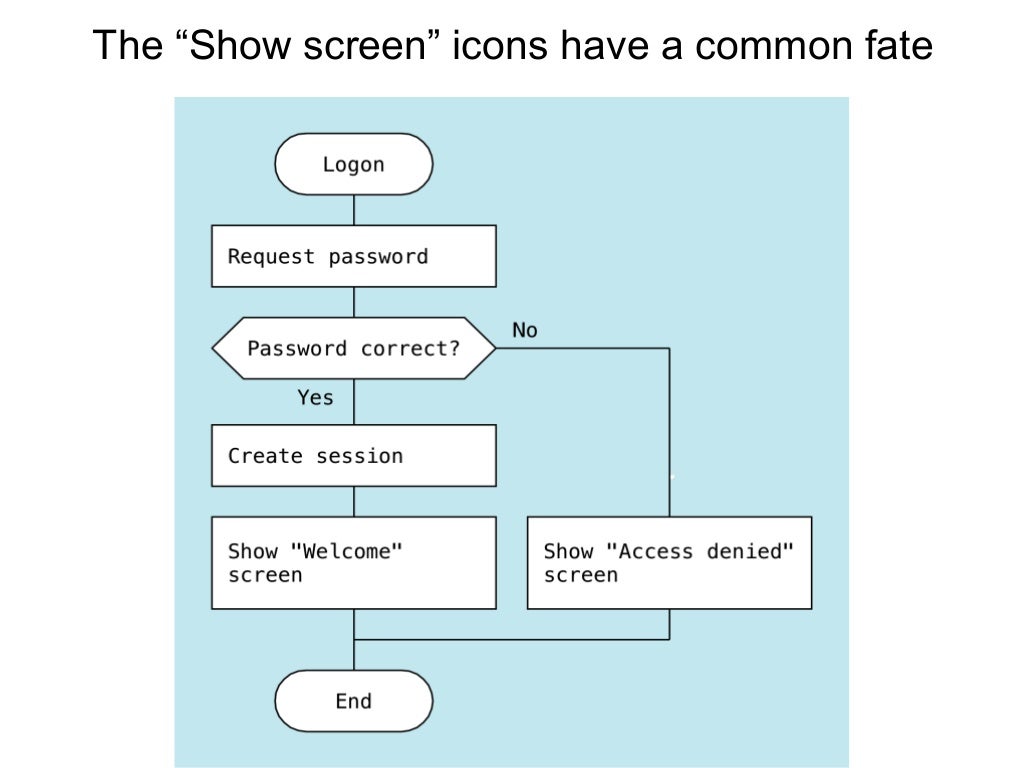 The “Show screen” icons have a common fate

Logon

Request password

Password correct?

No

Yes

Create session

Show "Welcome" screen

Show "Access denied" screen

End